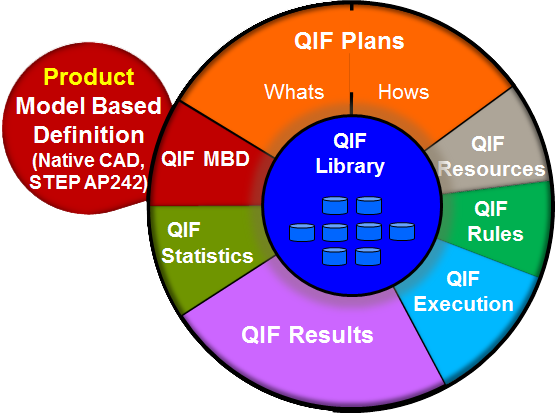 Product
Model Based
Definition
(Native CAD,
STEP AP242)

QIF Plans
Whats
Hows

QIF MBD

QIF
Library

QIF
Resources

QIF
Rules

QIF
Statistics

QIF
Execution

QIF Results